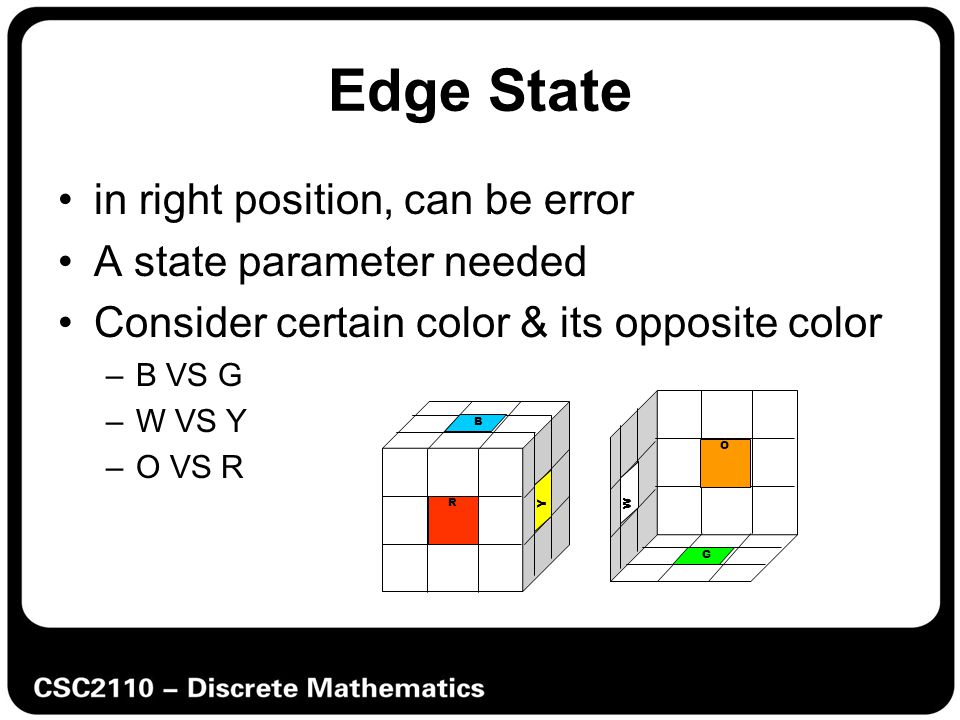 Edge State

• in right position, can be error
• A state parameter needed
• Consider certain color & its opposite color
– B VS G
– W VS Y
– O VS R

B
R
Y
O
W
G

CSC2110 – Discrete Mathematics